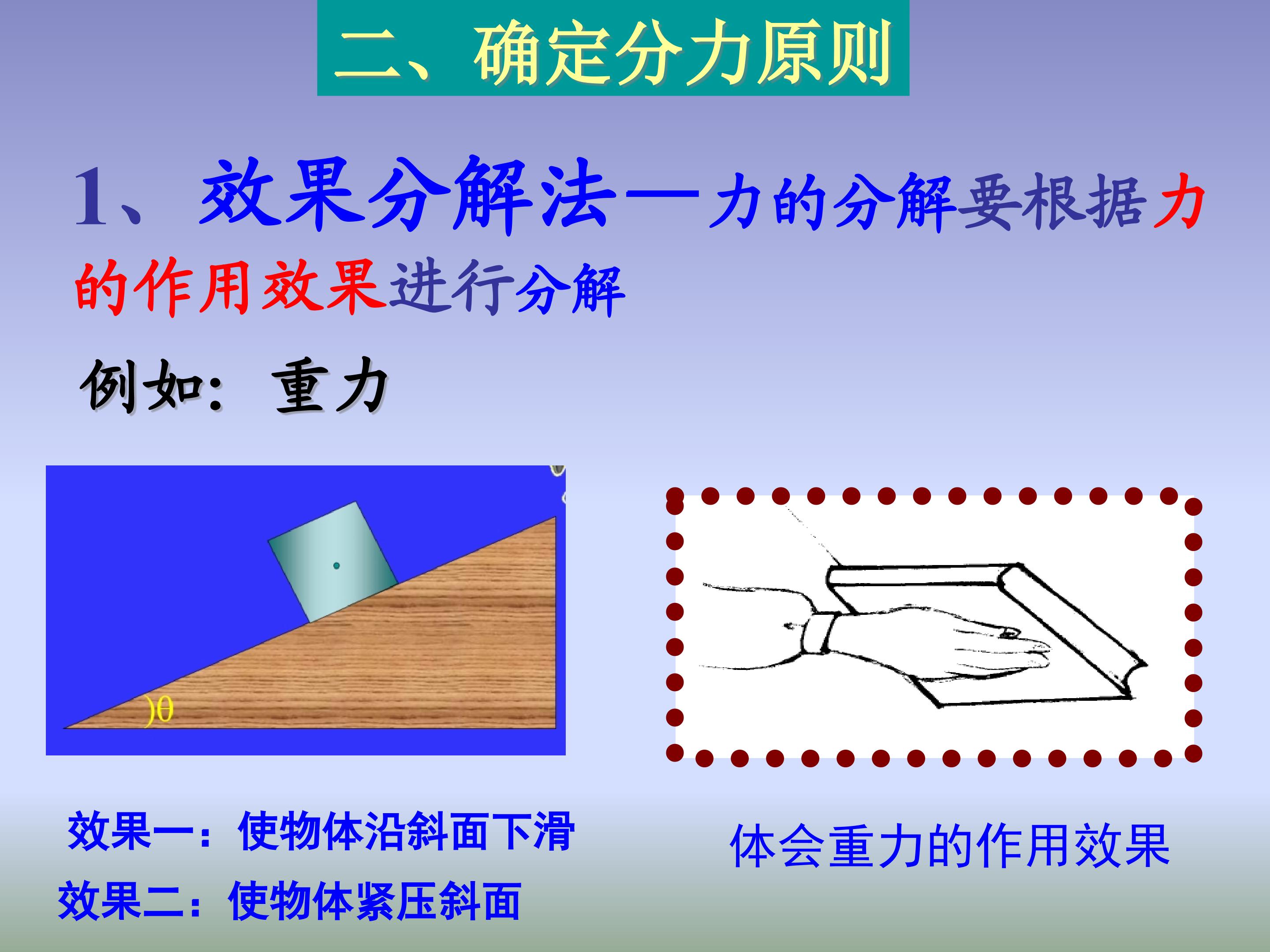 二、确定分力原则

1、效果分解法—力的分解要根据力的作用效果进行分解

例如：重力

)θ

效果一：使物体沿斜面下滑

效果二：使物体紧压斜面

体会重力的作用效果